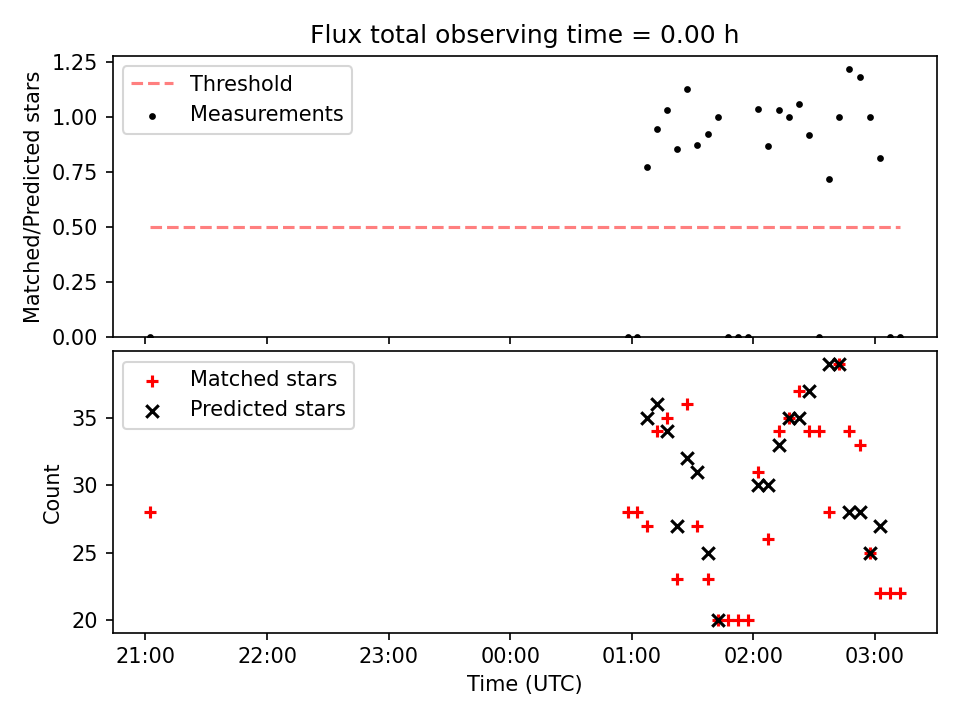 Flux total observing time = 0.00 h

Matched/Predicted stars

1.25
1.00
0.75
0.50
0.25
0.00

Threshold
Measurements

Count

35
30
25
20

Matched stars
Predicted stars

21:00
22:00
23:00
00:00
01:00
02:00
03:00

Time (UTC)